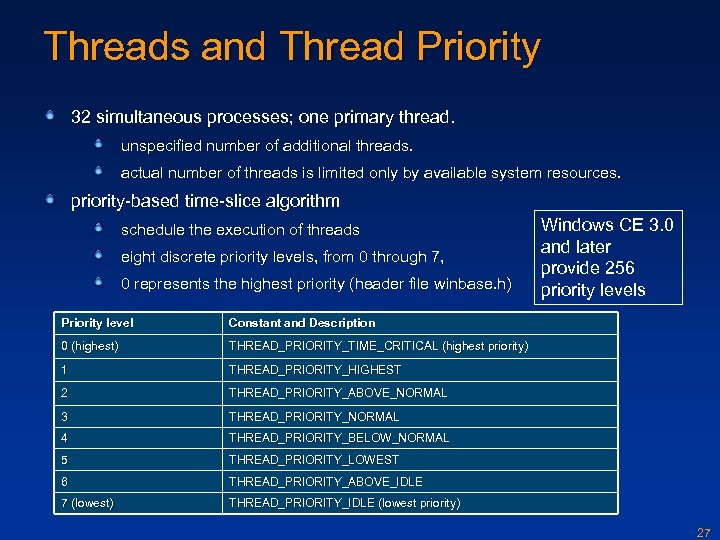 Threads and Thread Priority

32 simultaneous processes; one primary thread.

unspecified number of additional threads.

actual number of threads is limited only by available system resources.

priority-based time-slice algorithm

schedule the execution of threads

eight discrete priority levels, from 0 through 7,

0 represents the highest priority (header file winbase.h)

Windows CE 3.0 and later provide 256 priority levels

| Priority level | Constant and Description |
|---|---|
| 0 (highest) | THREAD_PRIORITY_TIME_CRITICAL (highest priority) |
| 1 | THREAD_PRIORITY_HIGHEST |
| 2 | THREAD_PRIORITY_ABOVE_NORMAL |
| 3 | THREAD_PRIORITY_NORMAL |
| 4 | THREAD_PRIORITY_BELOW_NORMAL |
| 5 | THREAD_PRIORITY_LOWEST |
| 6 | THREAD_PRIORITY_ABOVE_IDLE |
| 7 (lowest) | THREAD_PRIORITY_IDLE (lowest priority) |

27